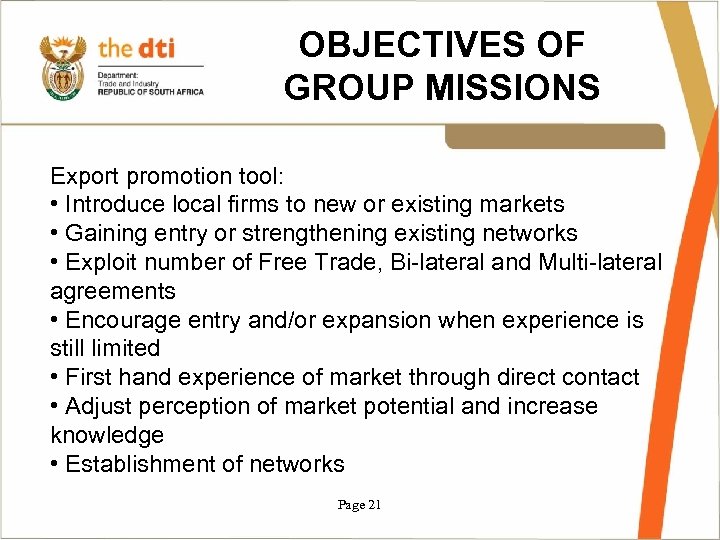 the dti
Department:
Trade and Industry
REPUBLIC OF SOUTH AFRICA

OBJECTIVES OF GROUP MISSIONS

Export promotion tool:
• Introduce local firms to new or existing markets
• Gaining entry or strengthening existing networks
• Exploit number of Free Trade, Bi-lateral and Multi-lateral agreements
• Encourage entry and/or expansion when experience is still limited
• First hand experience of market through direct contact
• Adjust perception of market potential and increase knowledge
• Establishment of networks

Page 21